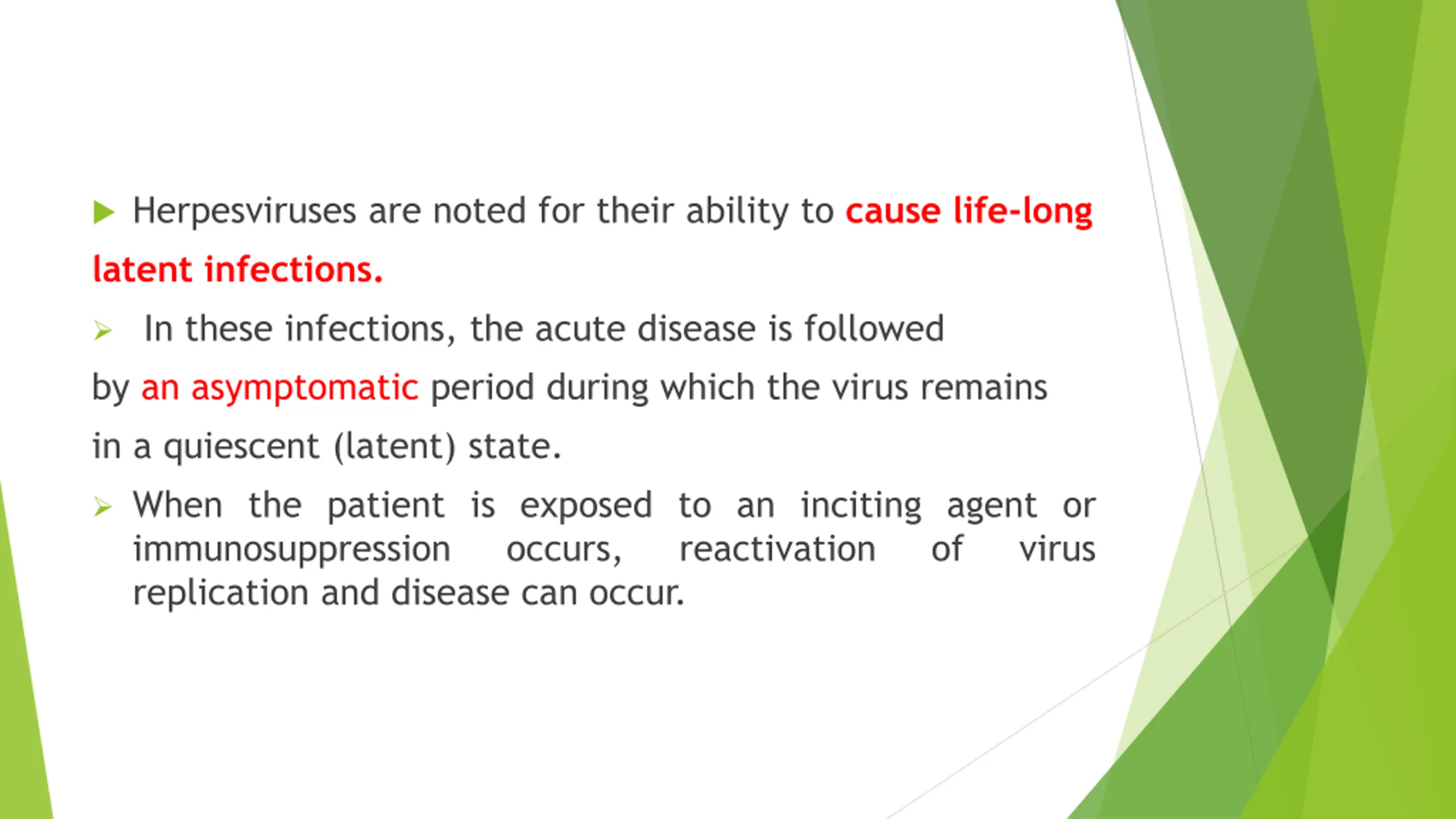 Herpesviruses are noted for their ability to cause life-long latent infections.

In these infections, the acute disease is followed by an asymptomatic period during which the virus remains in a quiescent (latent) state.

When the patient is exposed to an inciting agent or immunosuppression occurs, reactivation of virus replication and disease can occur.